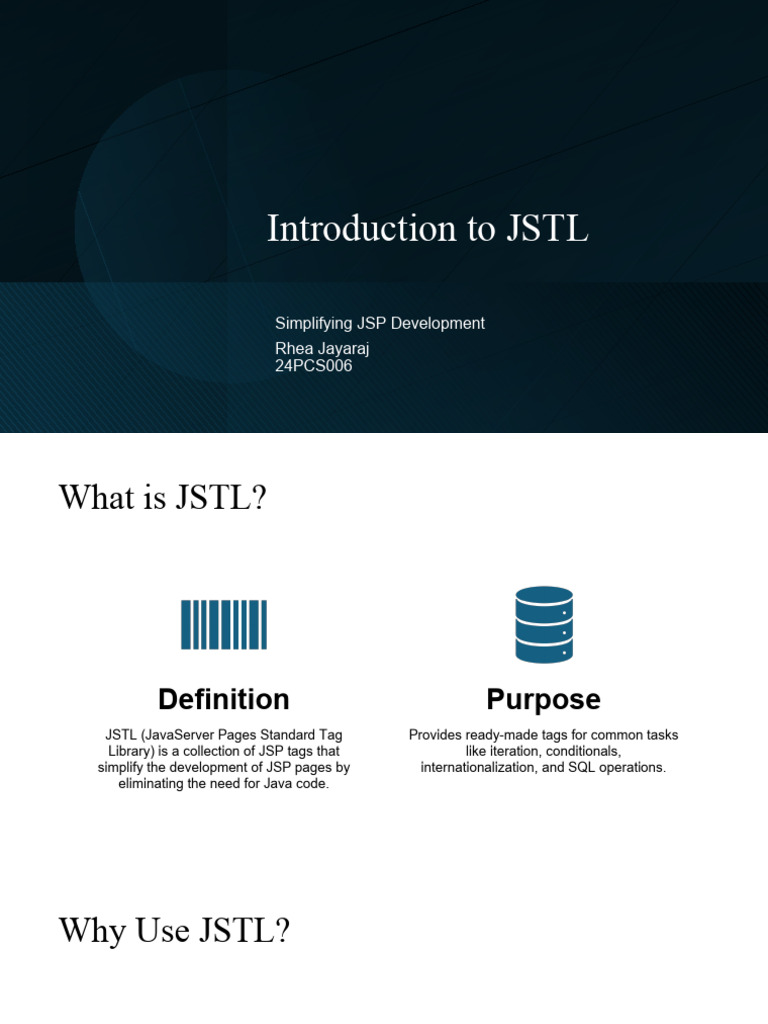 Introduction to JSTL

Simplifying JSP Development
Rhea Jayaraj
24PCS006

What is JSTL?

Definition

JSTL (JavaServer Pages Standard Tag Library) is a collection of JSP tags that simplify the development of JSP pages by eliminating the need for Java code.

Purpose

Provides ready-made tags for common tasks like iteration, conditionals, internationalization, and SQL operations.

Why Use JSTL?